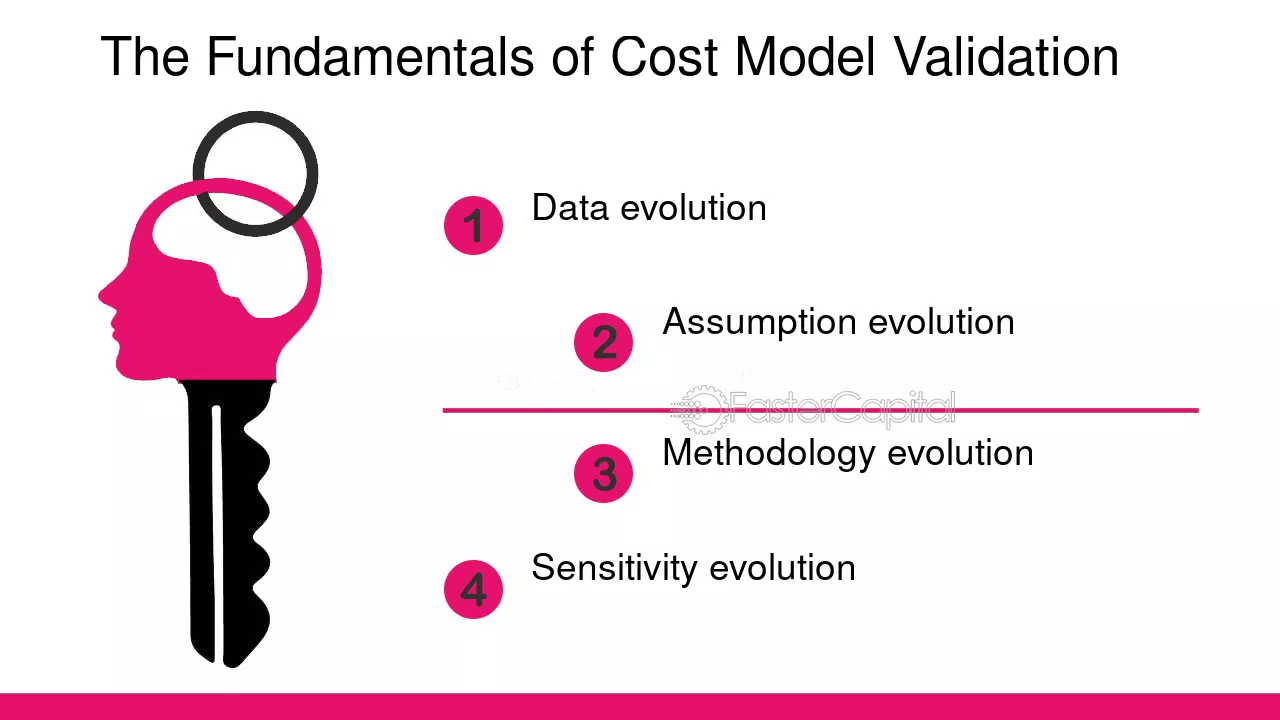 The Fundamentals of Cost Model Validation

1 Data evolution

2 Assumption evolution

FasterCapital

3 Methodology evolution

4 Sensitivity evolution